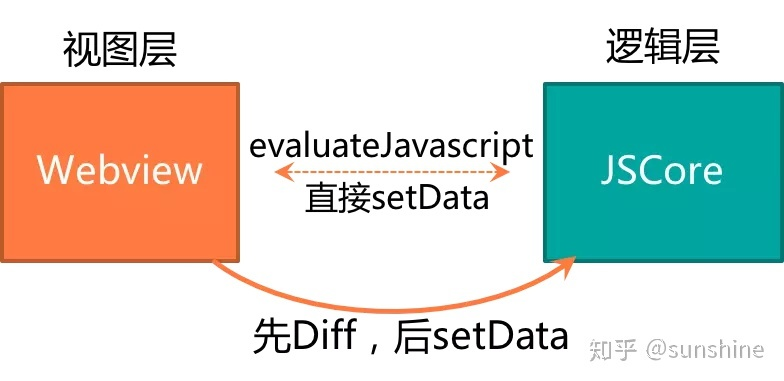 视图层

逻辑层

Webview

evaluateJavascript

直接setData

JSCore

先Diff，后setData

知乎 @sunshine